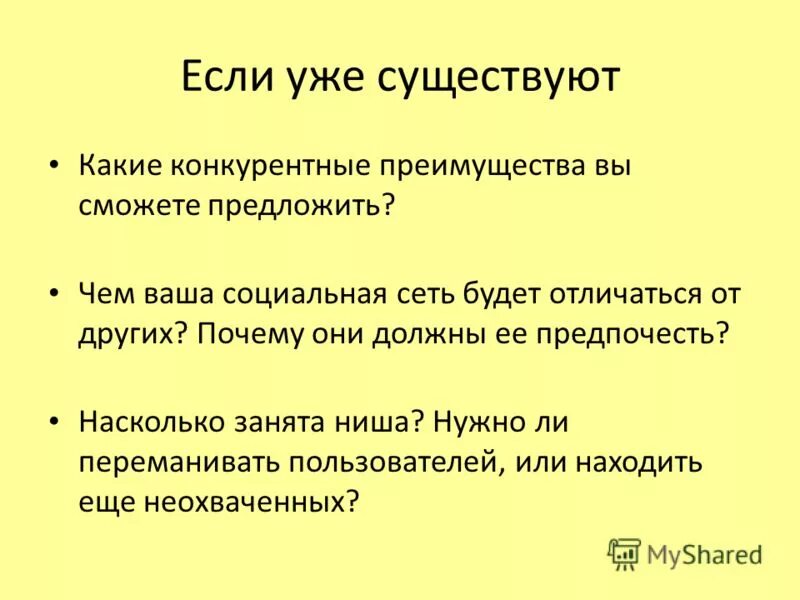 Если уже существуют

• Какие конкурентные преимущества вы сможете предложить?

• Чем ваша социальная сеть будет отличаться от других? Почему они должны ее предпочесть?

• Насколько занята ниша? Нужно ли переманивать пользователей, или находить еще неохваченных?

MyShared